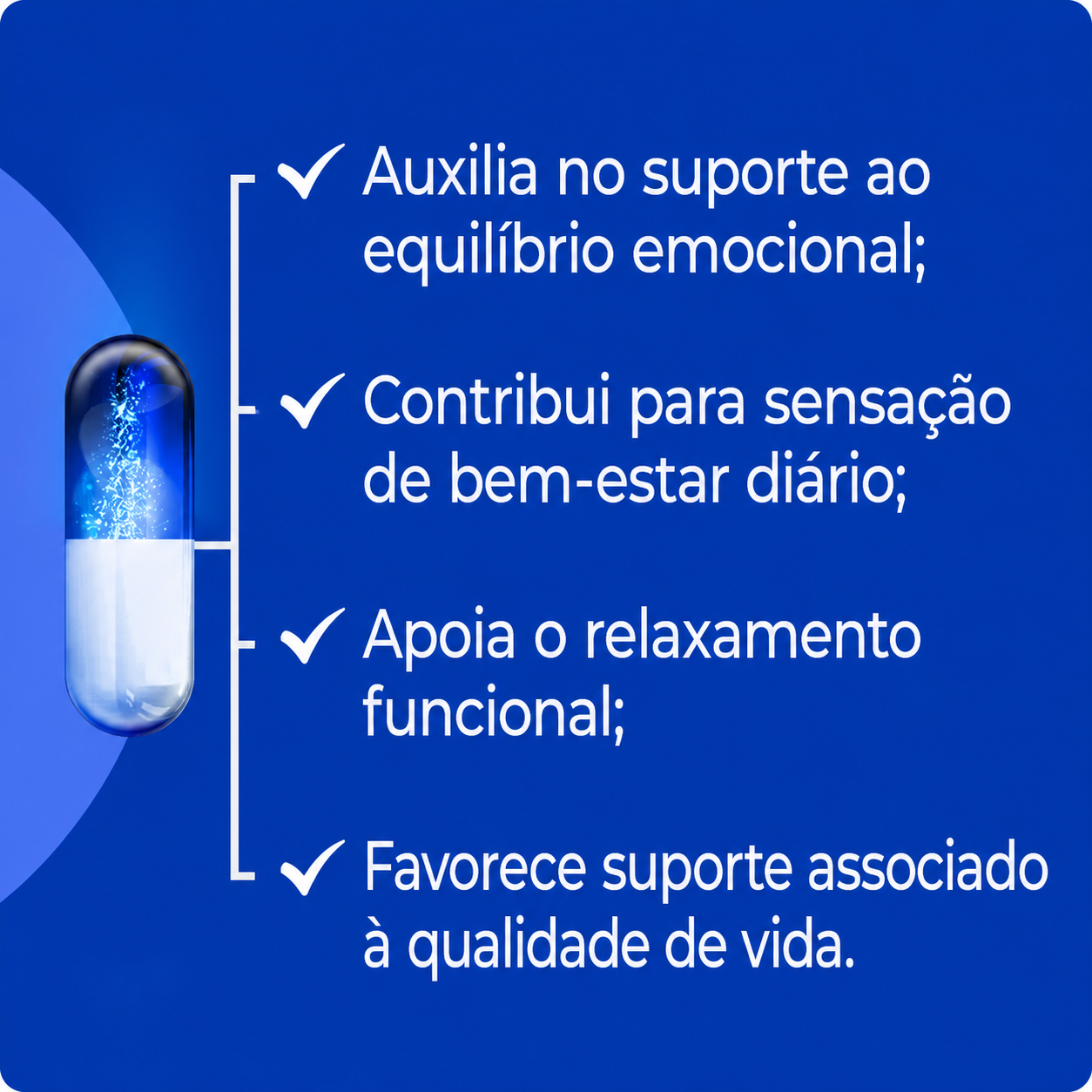 ✓ Auxilia no suporte ao equilíbrio emocional;

✓ Contribui para sensação de bem-estar diário;

✓ Apoia o relaxamento funcional;

✓ Favorece suporte associado à qualidade de vida.